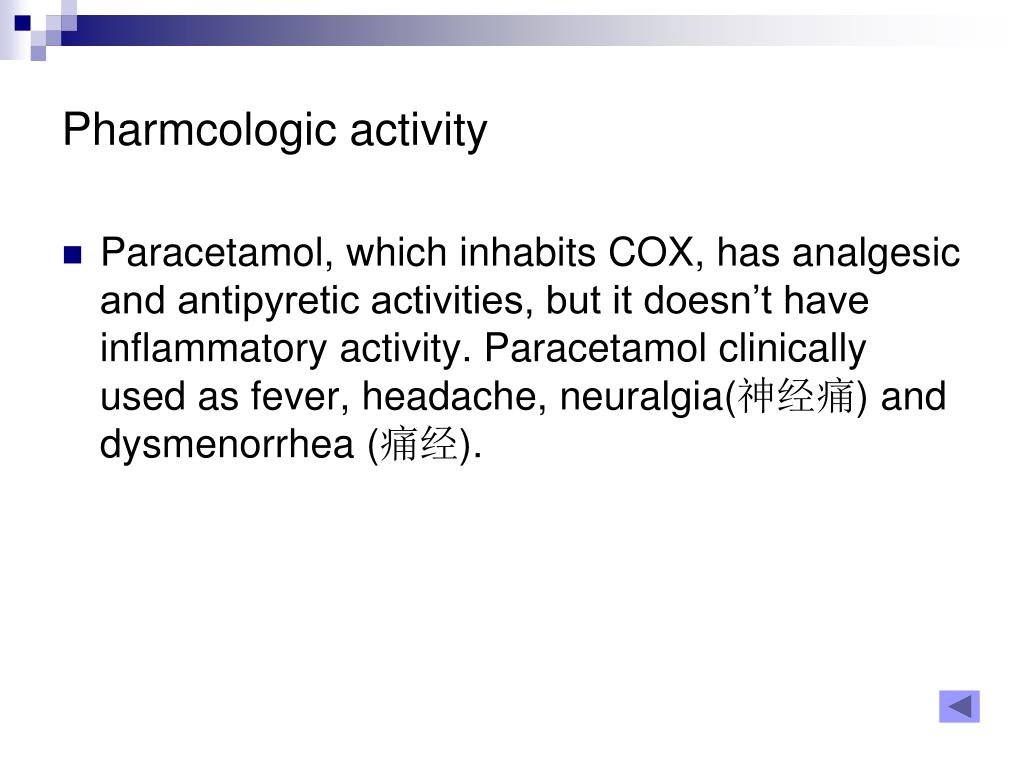 Pharmcologic activity

Paracetamol, which inhabits COX, has analgesic and antipyretic activities, but it doesn’t have inflammatory activity. Paracetamol clinically used as fever, headache, neuralgia(神经痛) and dysmenorrhea (痛经).